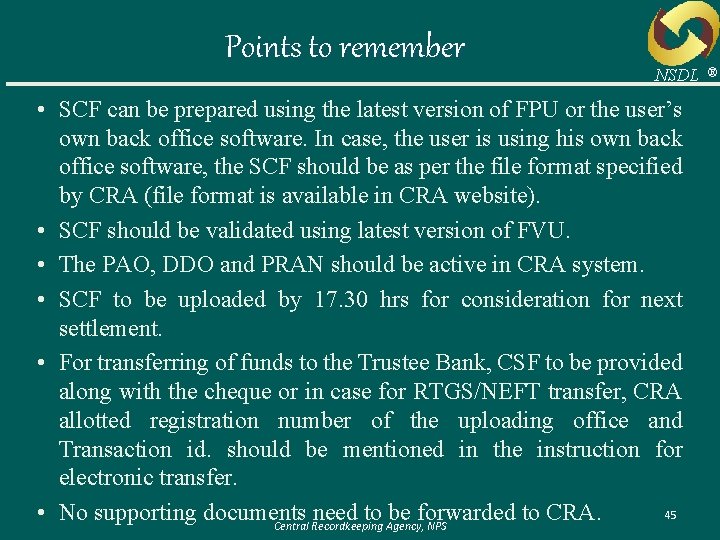 Points to remember

NSDL ®

• SCF can be prepared using the latest version of FPU or the user's own back office software. In case, the user is using his own back office software, the SCF should be as per the file format specified by CRA (file format is available in CRA website).

• SCF should be validated using latest version of FVU.

• The PAO, DDO and PRAN should be active in CRA system.

• SCF to be uploaded by 17.30 hrs for consideration for next settlement.

• For transferring of funds to the Trustee Bank, CSF to be provided along with the cheque or in case for RTGS/NEFT transfer, CRA allotted registration number of the uploading office and Transaction id. should be mentioned in the instruction for electronic transfer.

• No supporting documents need to be forwarded to CRA.

Central Recordkeeping Agency, NPS

45